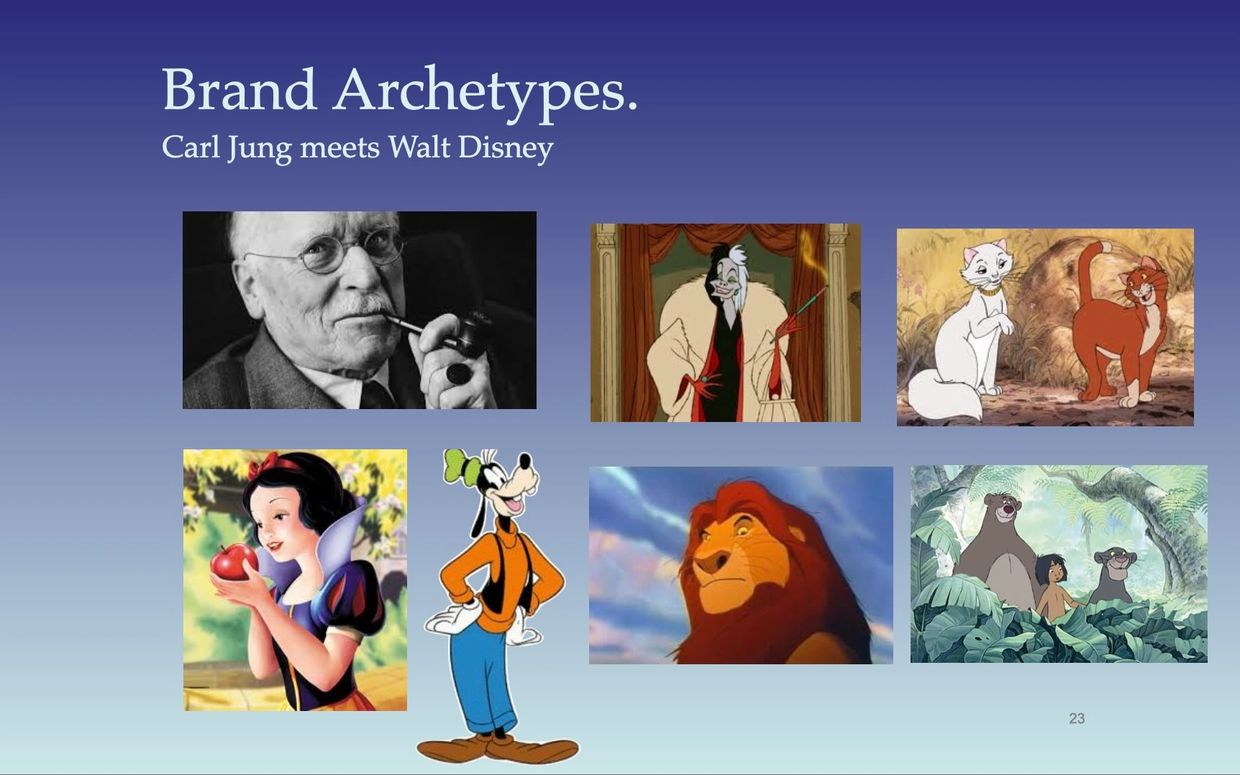 Brand Archetypes.
Carl Jung meets Walt Disney

23